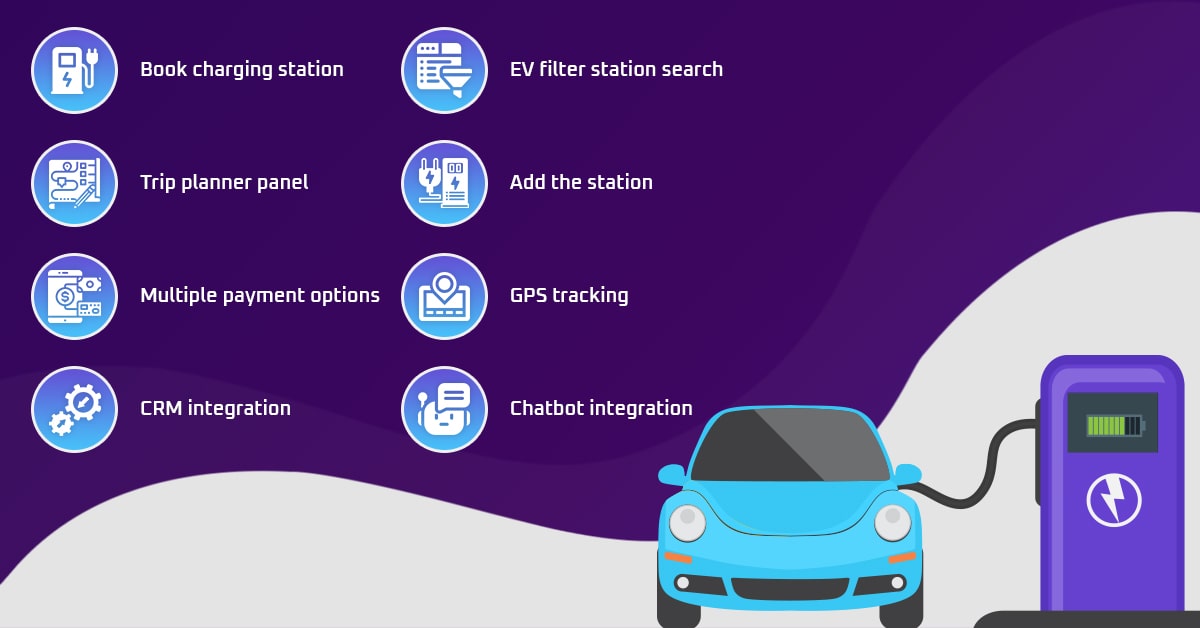 Book charging station

Trip planner panel

Multiple payment options

CRM integration

EV filter station search

Add the station

GPS tracking

Chatbot integration